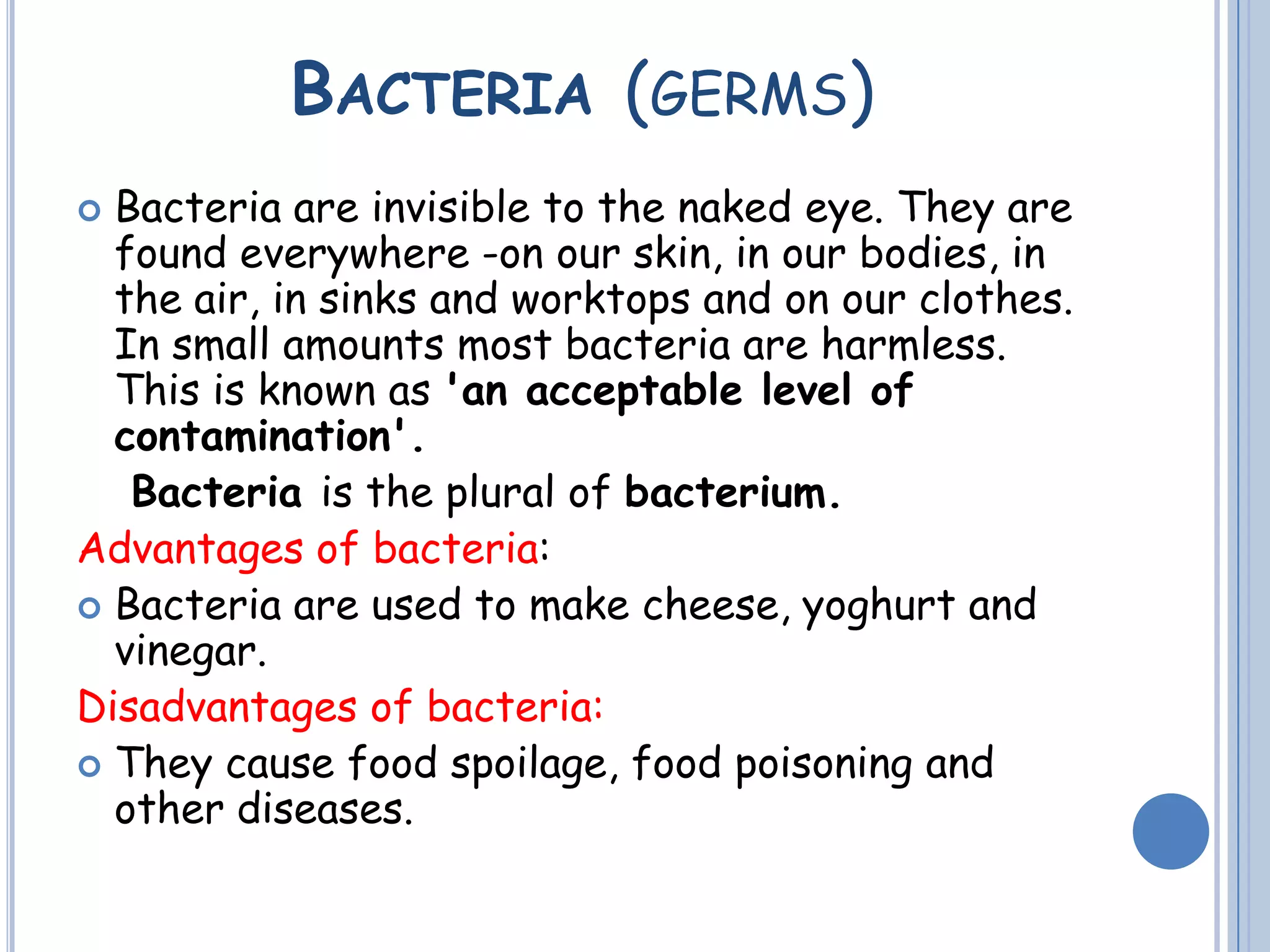 BACTERIA (GERMS)

Bacteria are invisible to the naked eye. They are found everywhere -on our skin, in our bodies, in the air, in sinks and worktops and on our clothes. In small amounts most bacteria are harmless. This is known as 'an acceptable level of contamination'.

Bacteria is the plural of bacterium.

Advantages of bacteria:

Bacteria are used to make cheese, yoghurt and vinegar.

Disadvantages of bacteria:

They cause food spoilage, food poisoning and other diseases.